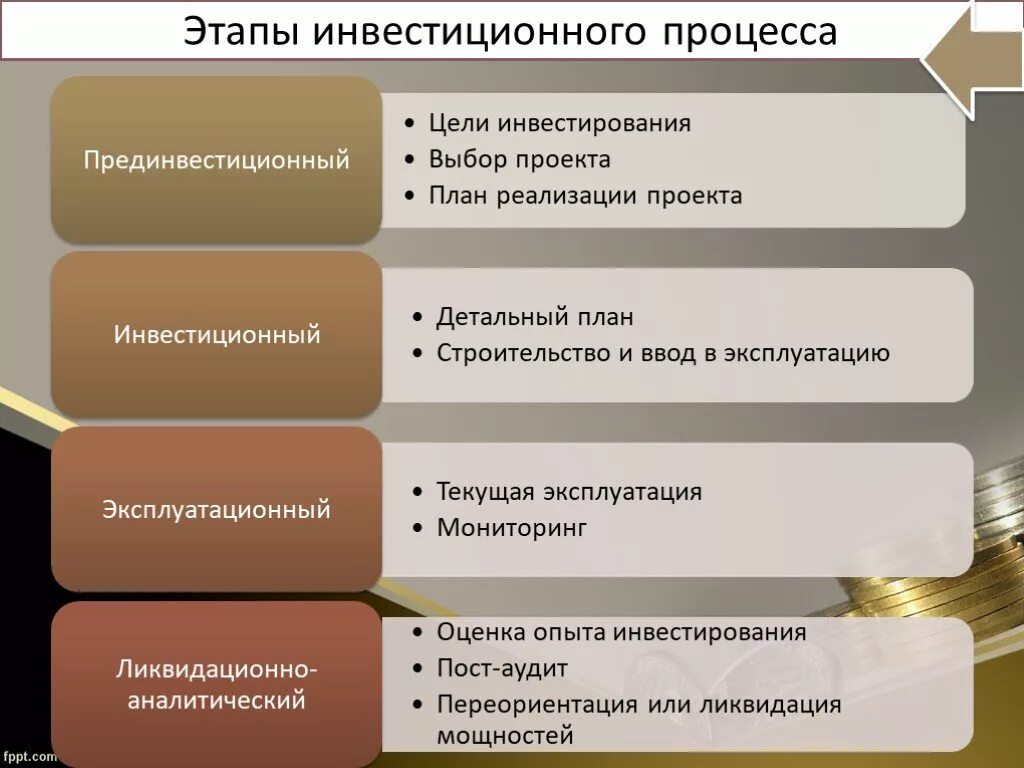 Этапы инвестиционного процесса

Прединвестиционный

• Цели инвестирования
• Выбор проекта
• План реализации проекта

Инвестиционный

• Детальный план
• Строительство и ввод в эксплуатацию

Эксплуатационный

• Текущая эксплуатация
• Мониторинг

Ликвидационно-аналитический

• Оценка опыта инвестирования
• Пост-аудит
• Переориентация или ликвидация мощностей

fppt.com